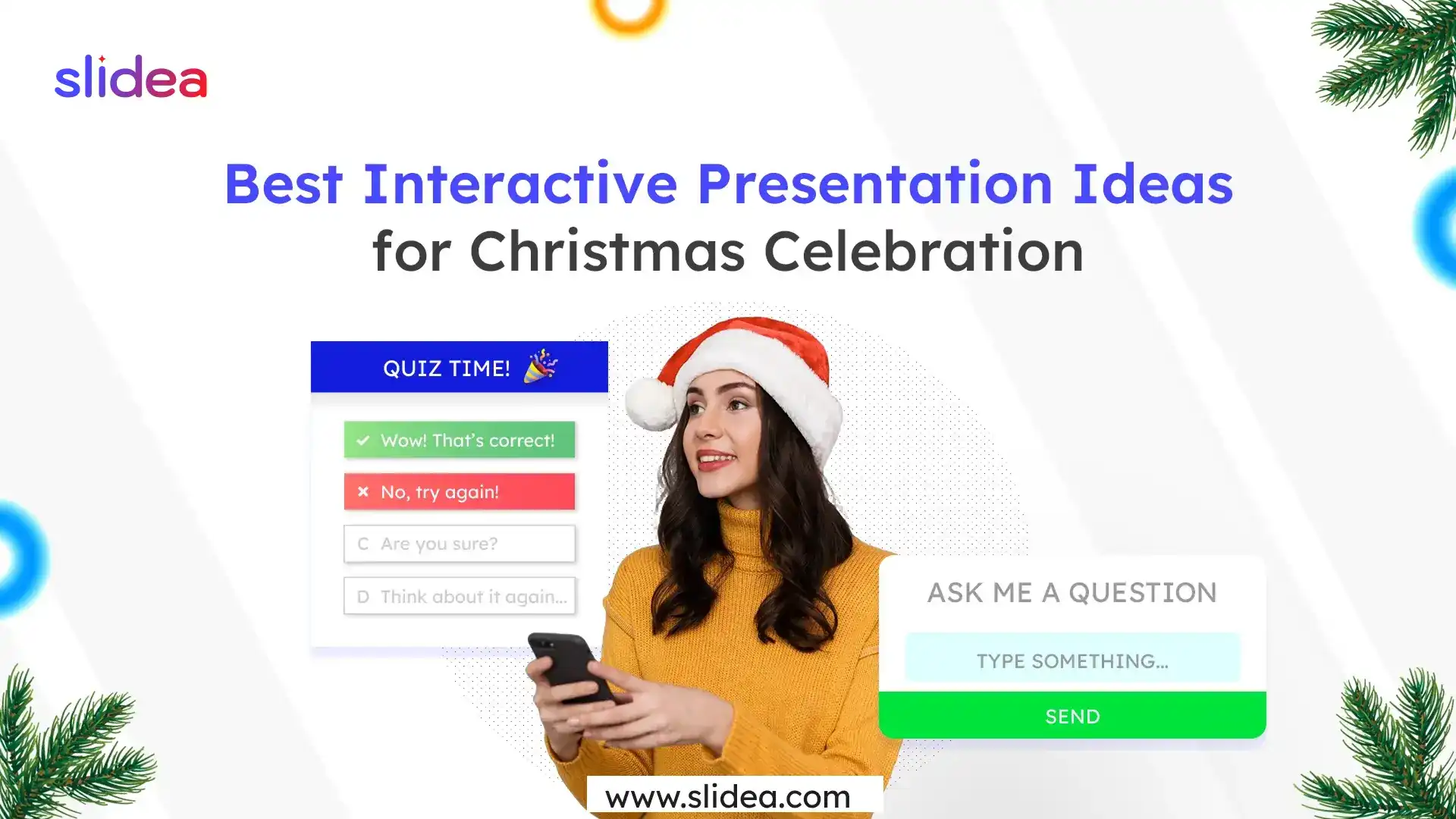 slidea

Best Interactive Presentation Ideas for Christmas Celebration

QUIZ TIME!

Wow! That's correct!

No, try again!

C Are you sure?

D Think about it again...

ASK ME A QUESTION

TYPE SOMETHING...

SEND

www.slidea.com